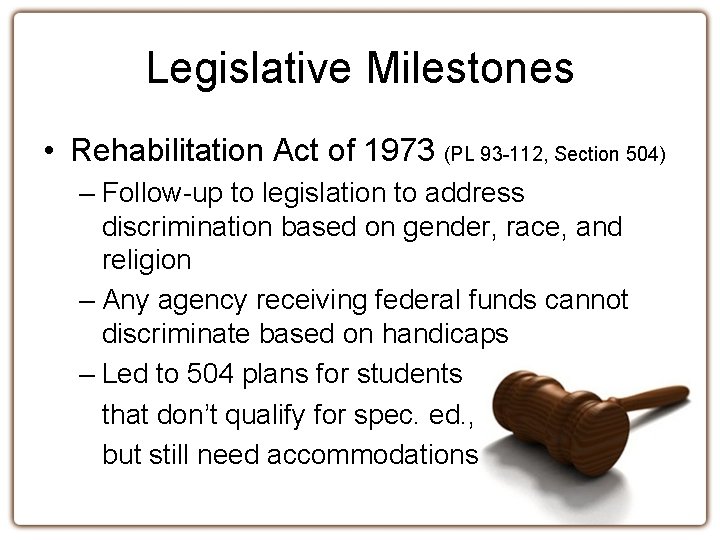 Legislative Milestones

• Rehabilitation Act of 1973 (PL 93-112, Section 504)

– Follow-up to legislation to address discrimination based on gender, race, and religion

– Any agency receiving federal funds cannot discriminate based on handicaps

– Led to 504 plans for students that don't qualify for spec. ed., but still need accommodations